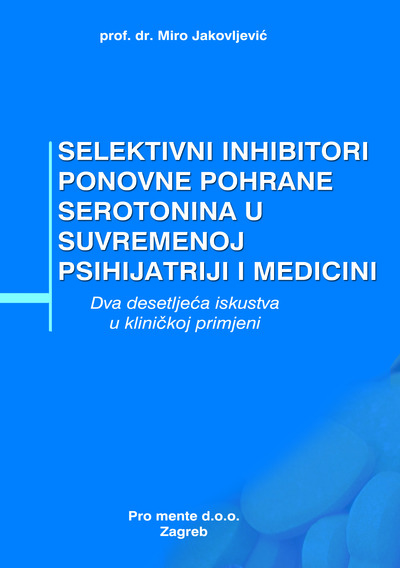 prof. dr. Miro Jakovljević

SELEKTIVNI INHIBITORI PONOVNE POHRANE SEROTONINA U SUVREMENOJ PSIHIJATRIJI I MEDICINI

Dva desetljeća iskustva u kliničkoj primjeni

Pro mente d.o.o.
Zagreb